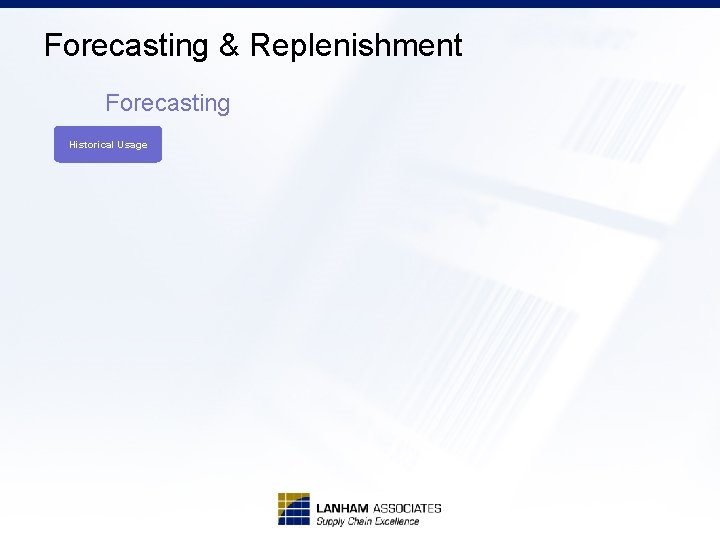 Forecasting & Replenishment

Forecasting

Historical Usage

LANHAM ASSOCIATES
Supply Chain Excellence